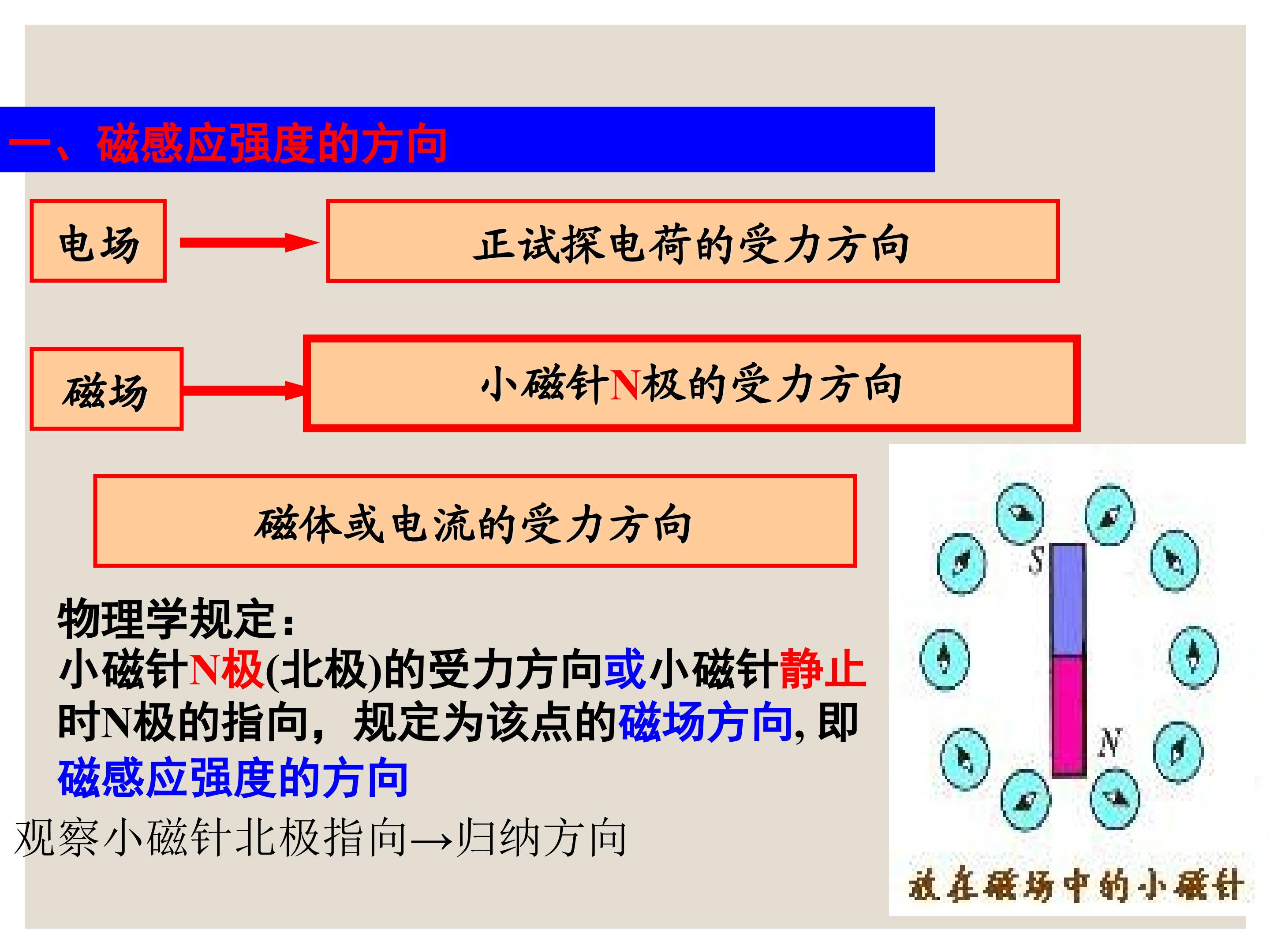 一、磁感应强度的方向

电场

正试探电荷的受力方向

磁场

小磁针N极的受力方向

磁体或电流的受力方向

物理学规定：
小磁针N极(北极)的受力方向或小磁针静止时N极的指向，规定为该点的磁场方向, 即磁感应强度的方向

观察小磁针北极指向→归纳方向

S

N

放在磁场中的小磁针